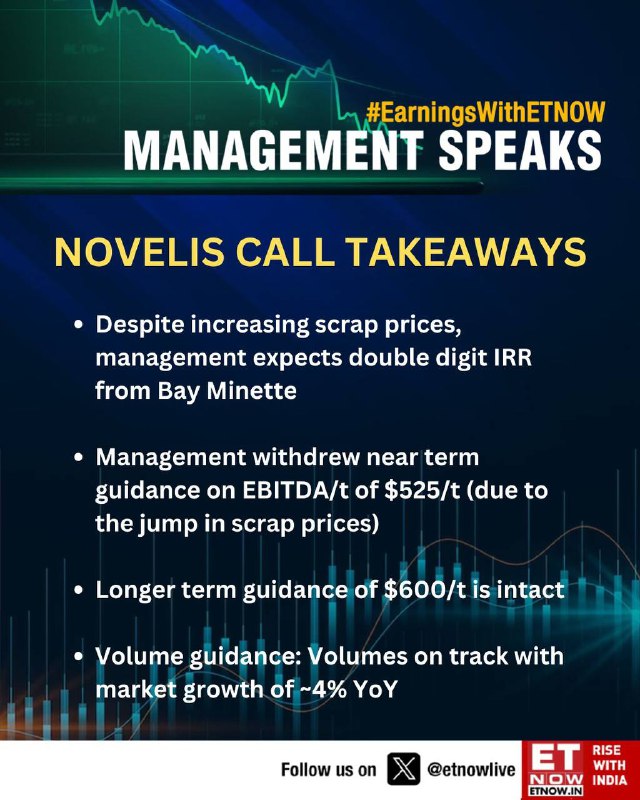 #EarningsWithETNOW
MANAGEMENT SPEAKS

NOVELIS CALL TAKEAWAYS

• Despite increasing scrap prices, management expects double digit IRR from Bay Minette

• Management withdrew near term guidance on EBITDA/t of $525/t (due to the jump in scrap prices)

• Longer term guidance of $600/t is intact

• Volume guidance: Volumes on track with market growth of ~4% YoY

Follow us on @etnowlive

ET NOW ETNOW.IN

RISE WITH INDIA